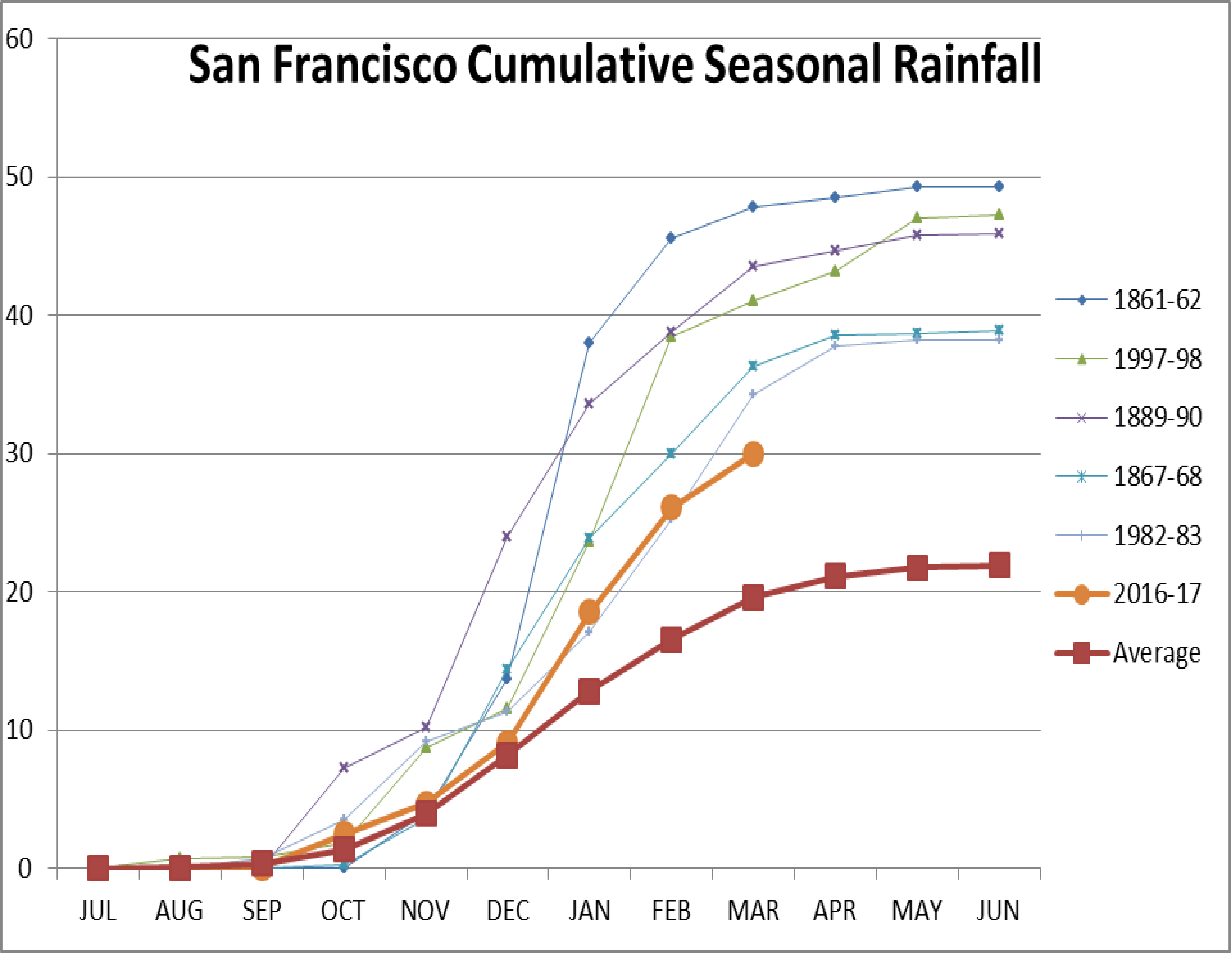 San Francisco Cumulative Seasonal Rainfall

60
50
40
30
20
10
0

JUL AUG SEP OCT NOV DEC JAN FEB MAR APR MAY JUN

1861-62
1997-98
1889-90
1867-68
1982-83
2016-17
Average